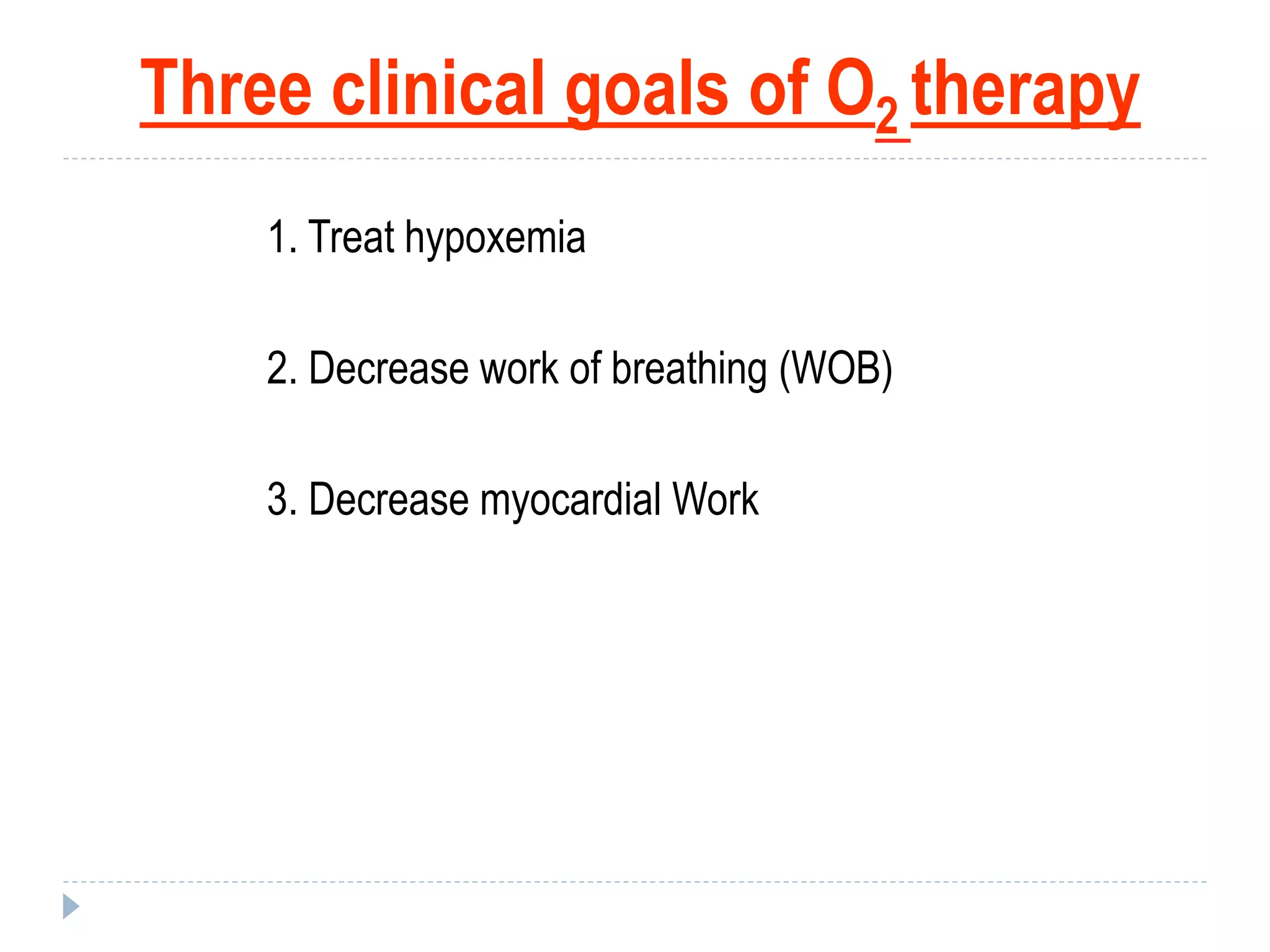 Three clinical goals of $O_2$ therapy

1. Treat hypoxemia

2. Decrease work of breathing (WOB)

3. Decrease myocardial Work